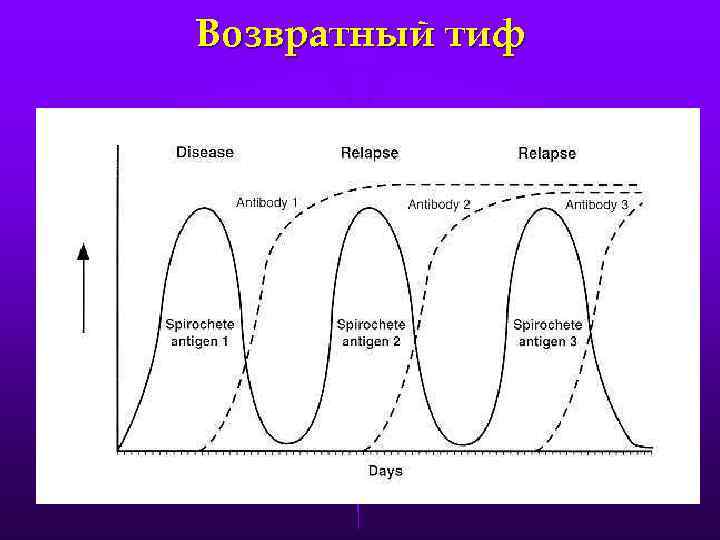 Возвратный тиф

Disease

Relapse

Relapse

Antibody 1

Antibody 2

Antibody 3

Spirochete antigen 1

Spirochete antigen 2

Spirochete antigen 3

Days